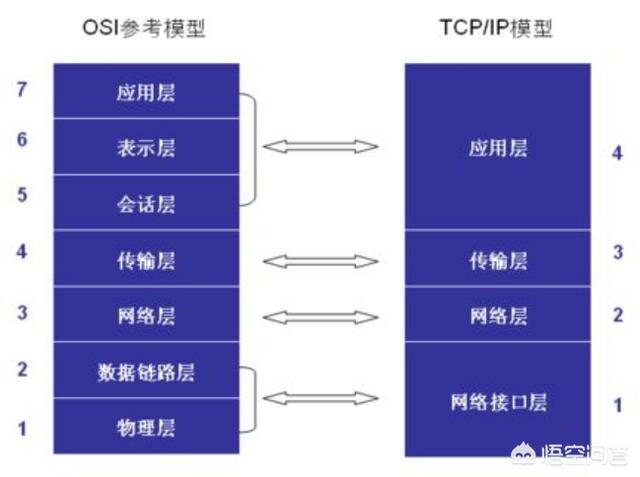 OSI参考模型

7 应用层
6 表示层
5 会话层
4 传输层
3 网络层
2 数据链路层
1 物理层

TCP/IP模型

应用层 4
传输层 3
网络层 2
网络接口层 1

悟空问答